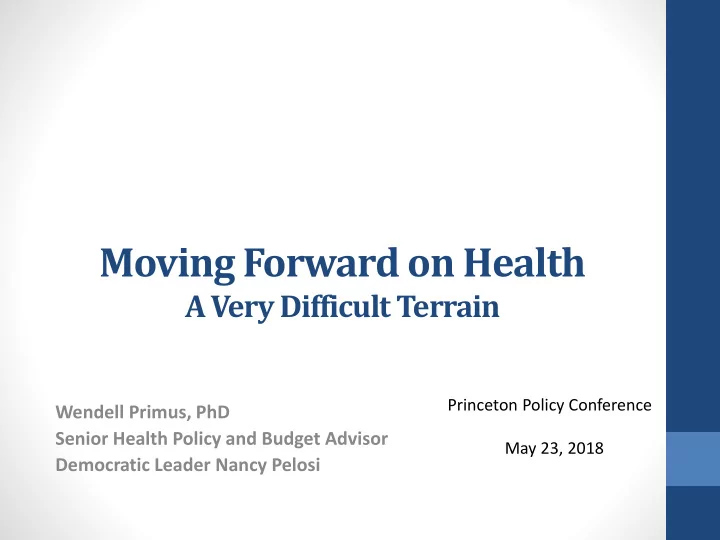 Moving Forward on Health
A Very Difficult Terrain

Wendell Primus, PhD
Senior Health Policy and Budget Advisor
Democratic Leader Nancy Pelosi

Princeton Policy Conference

May 23, 2018